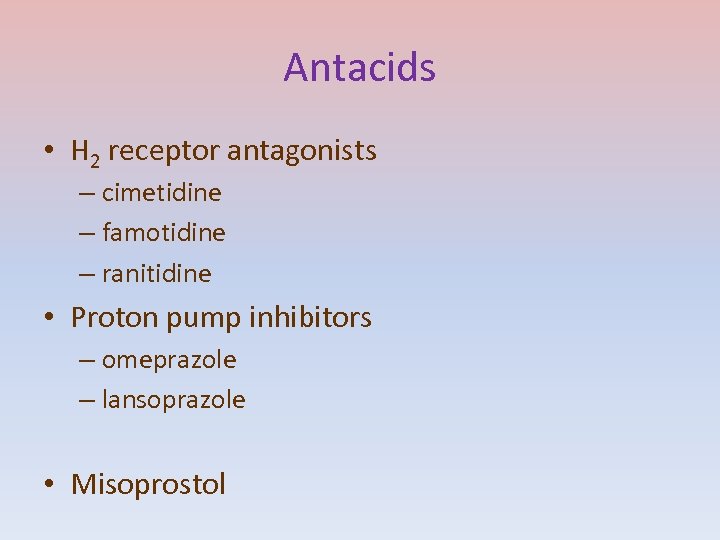 Antacids

• $H_2$ receptor antagonists
  – cimetidine
  – famotidine
  – ranitidine
• Proton pump inhibitors
  – omeprazole
  – lansoprazole

• Misoprostol